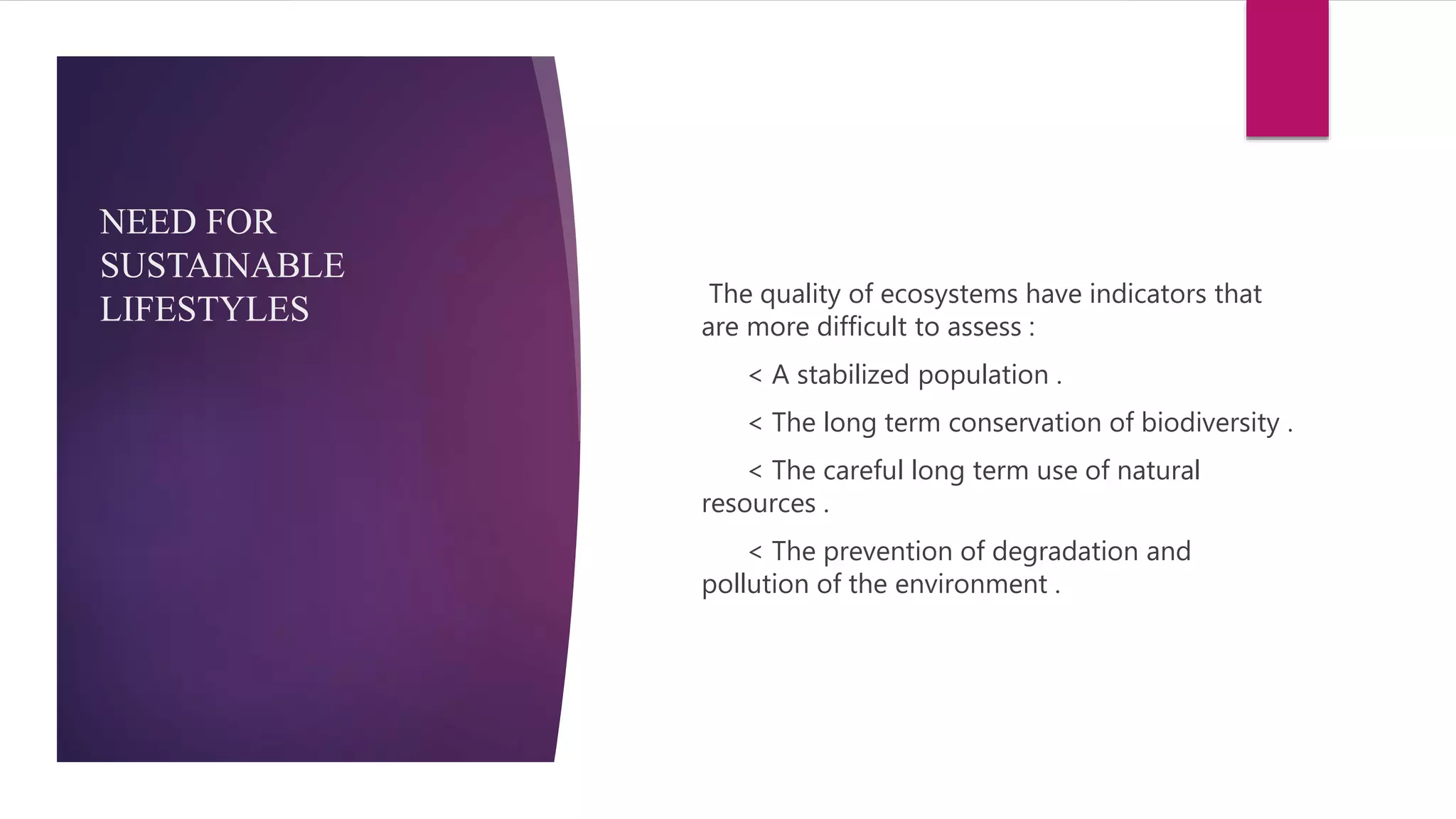 NEED FOR SUSTAINABLE LIFESTYLES

The quality of ecosystems have indicators that are more difficult to assess :

< A stabilized population .

< The long term conservation of biodiversity .

< The careful long term use of natural resources .

< The prevention of degradation and pollution of the environment .